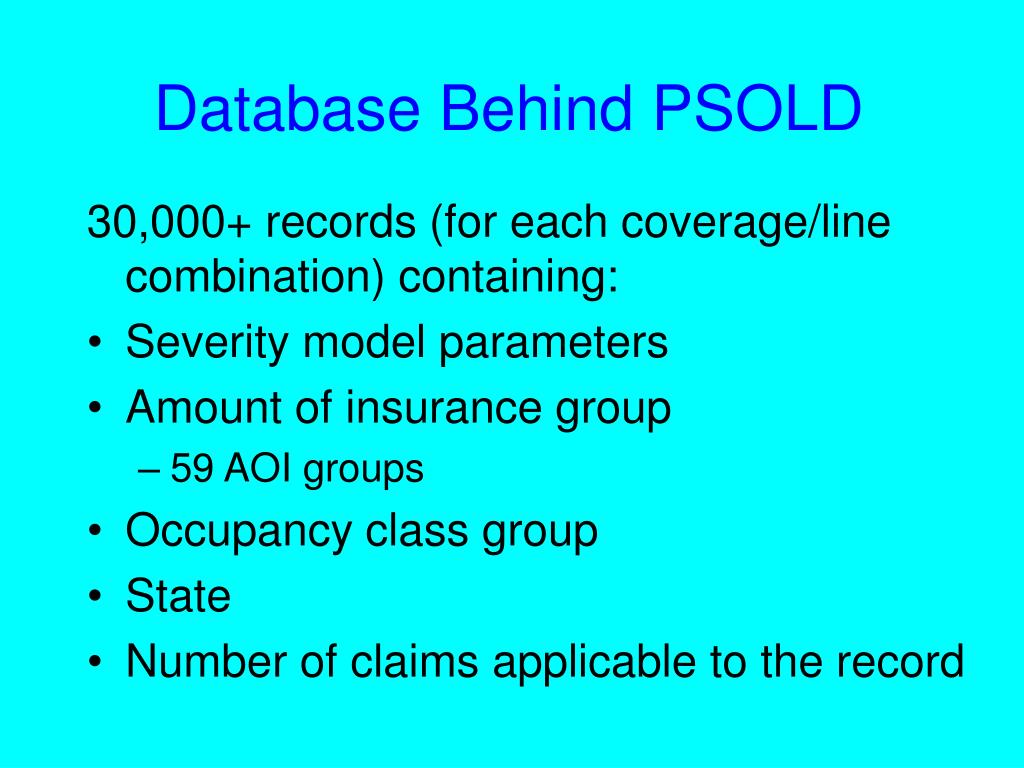 Database Behind PSOLD

30,000+ records (for each coverage/line combination) containing:

• Severity model parameters
• Amount of insurance group
– 59 AOI groups
• Occupancy class group
• State
• Number of claims applicable to the record